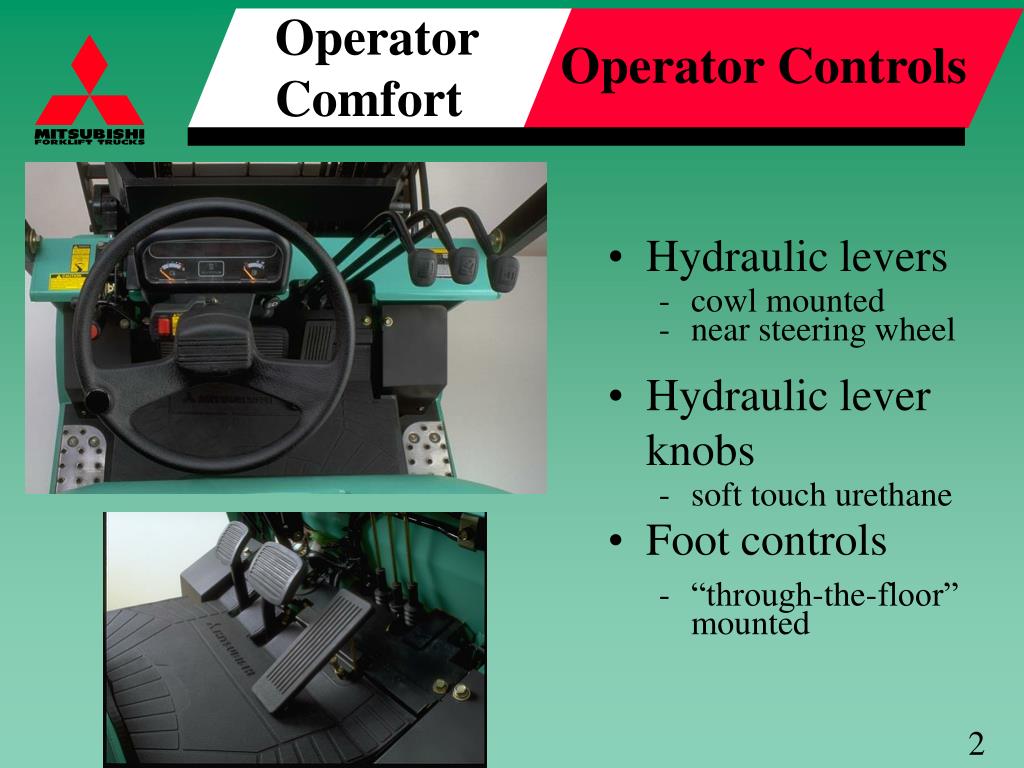 MITSUBISHI
FORKLIFT TRUCKS

Operator Comfort

Operator Controls

• Hydraulic levers
- cowl mounted
- near steering wheel

• Hydraulic lever knobs
- soft touch urethane

• Foot controls
- “through-the-floor” mounted

2